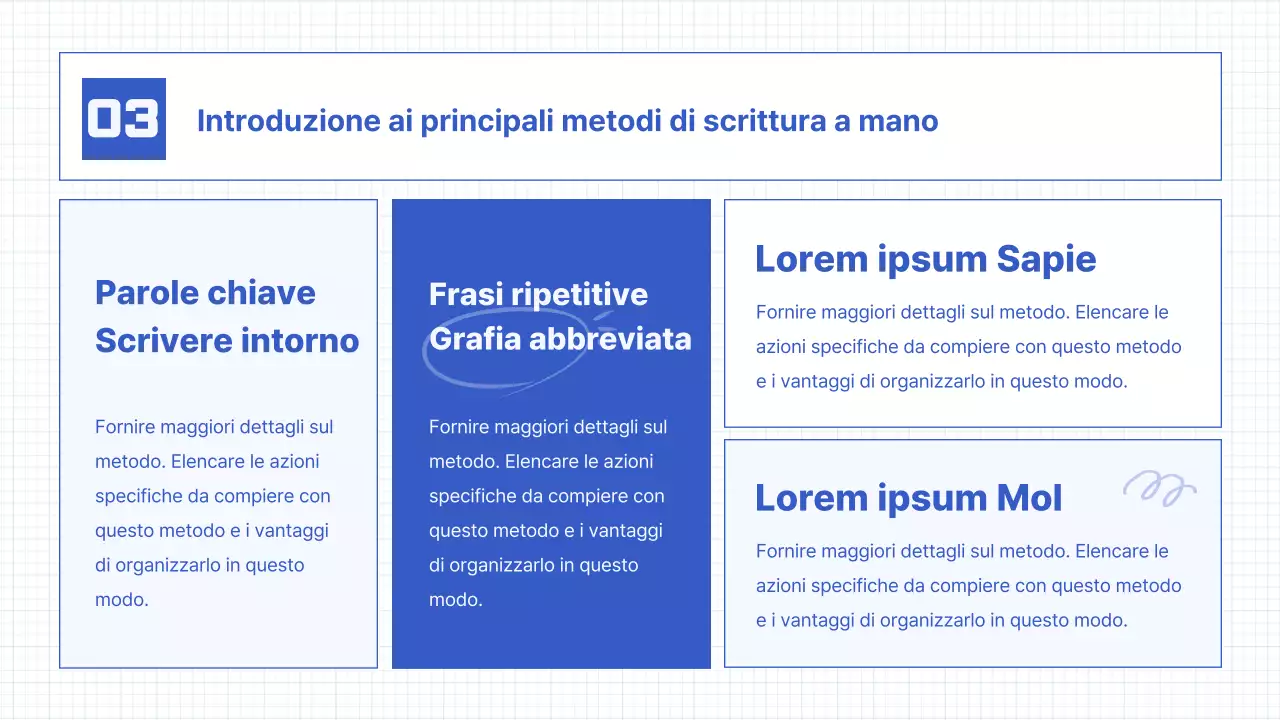 03

Introduzione ai principali metodi di scrittura a mano

Parole chiave
Scrivere intorno

Fornire maggiori dettagli sul metodo. Elencare le azioni specifiche da compiere con questo metodo e i vantaggi di organizzarlo in questo modo.

Frasi ripetitive
Grafia abbreviata

Fornire maggiori dettagli sul metodo. Elencare le azioni specifiche da compiere con questo metodo e i vantaggi di organizzarlo in questo modo.

Lorem ipsum Sapie

Fornire maggiori dettagli sul metodo. Elencare le azioni specifiche da compiere con questo metodo e i vantaggi di organizzarlo in questo modo.

Lorem ipsum Mol

Fornire maggiori dettagli sul metodo. Elencare le azioni specifiche da compiere con questo metodo e i vantaggi di organizzarlo in questo modo.